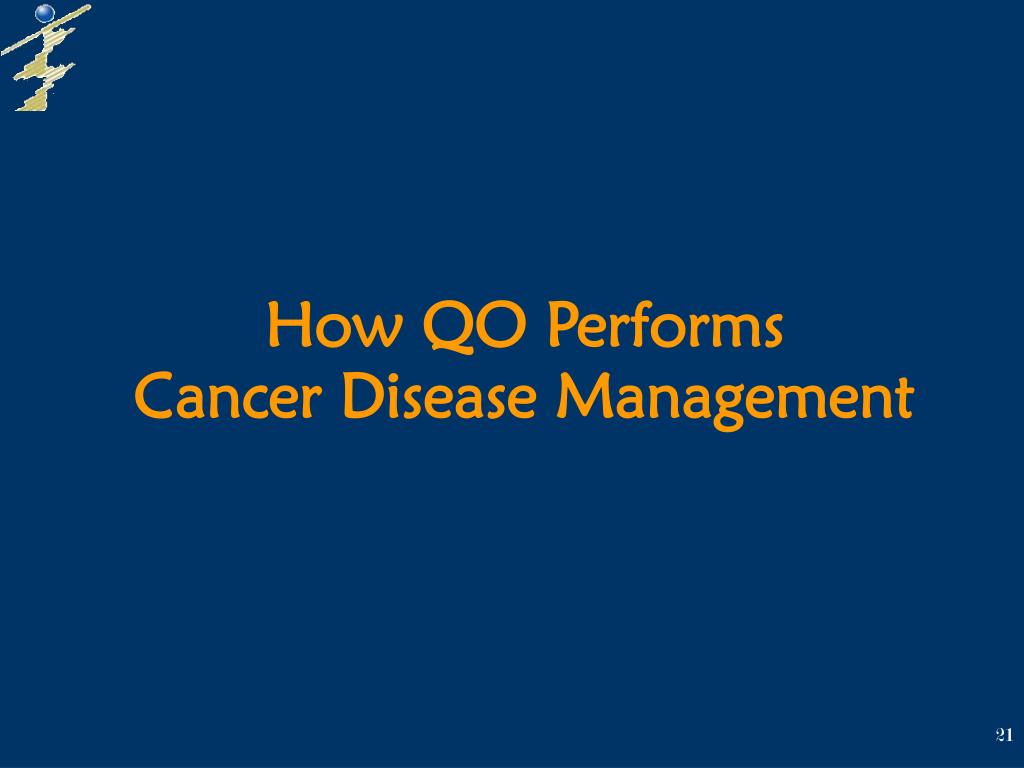 How QO Performs
Cancer Disease Management

21